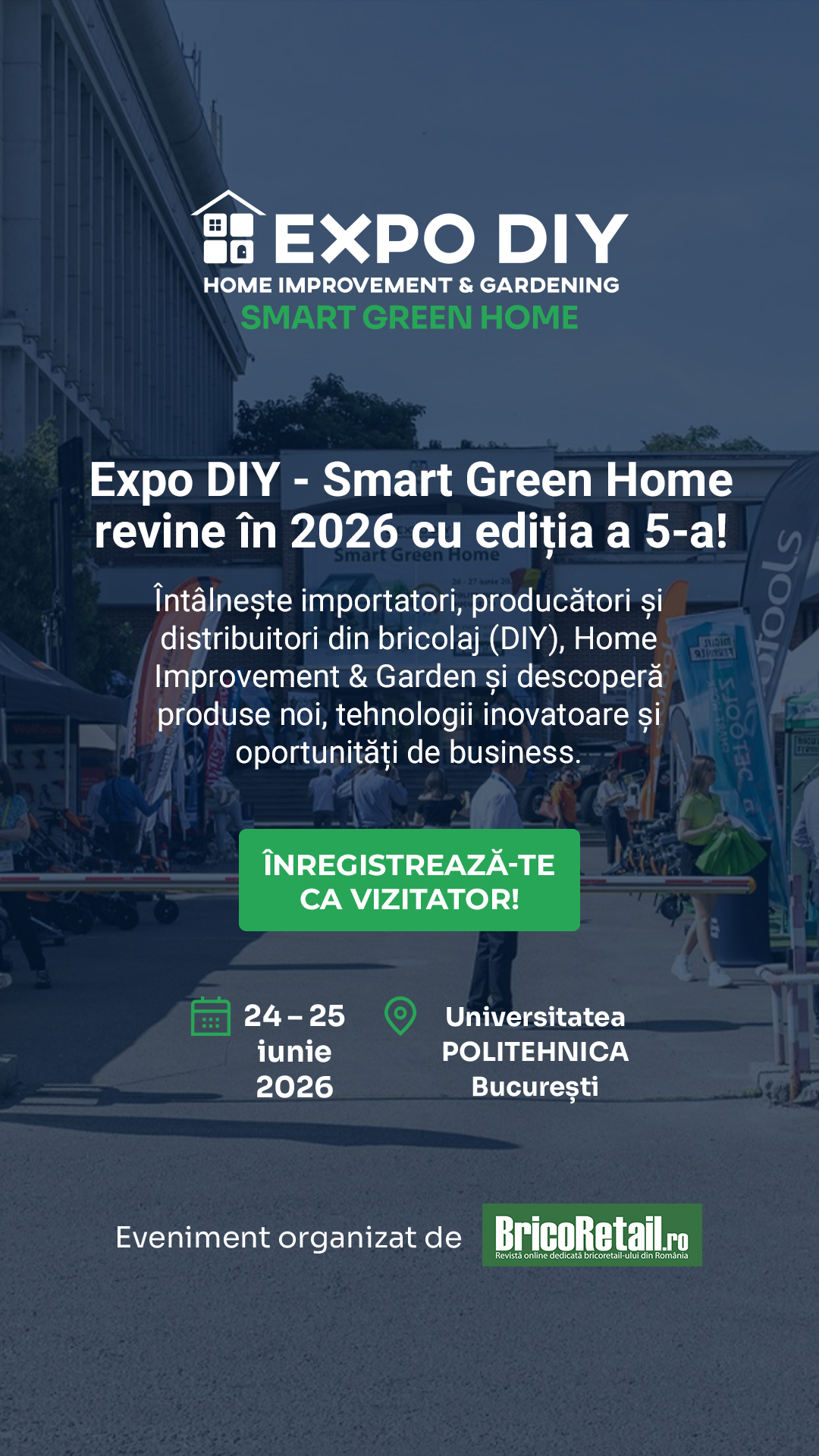 EXPO DIY
HOME IMPROVEMENT & GARDENING
SMART GREEN HOME

Expo DIY - Smart Green Home revine în 2026 cu ediția a 5-a!

Întâlnește importatori, producători și distribuitori din bricolaj (DIY), Home Improvement & Garden și descoperă produse noi, tehnologii inovatoare și oportunități de business.

ÎNREGISTREAZĂ-TE CA VIZITATOR!

24 – 25 iunie 2026

Universitatea POLITEHNICA București

Eveniment organizat de BricoRetail.ro
Revistă online dedicată bricoretail-ului din România